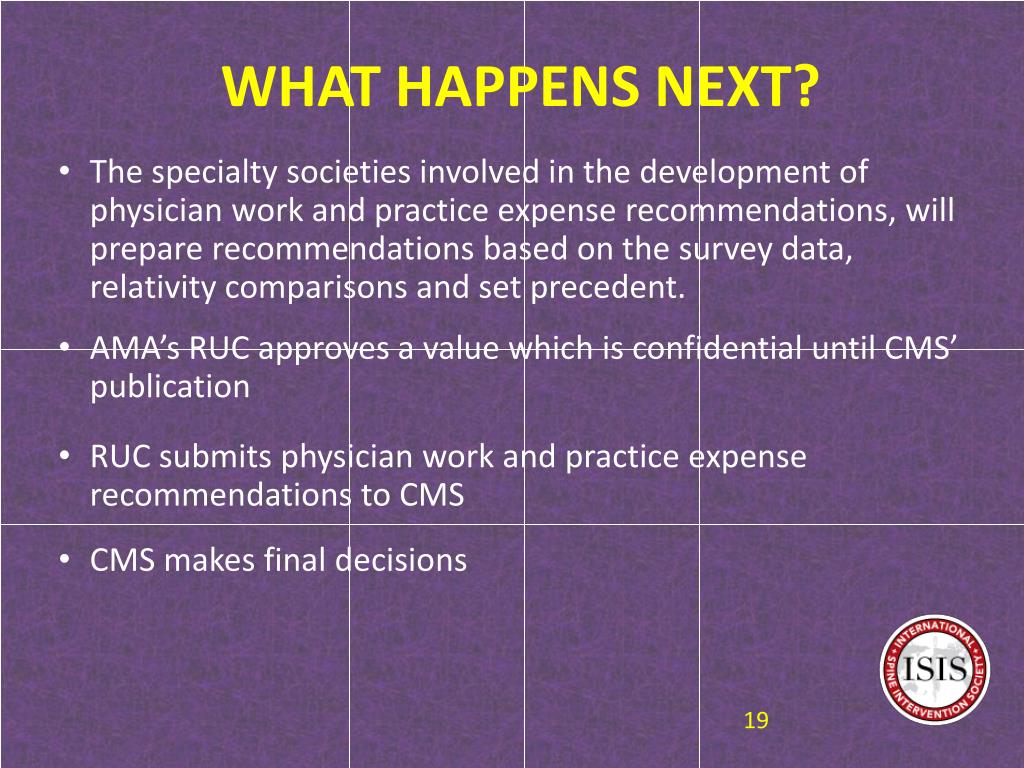 WHAT HAPPENS NEXT?

• The specialty societies involved in the development of physician work and practice expense recommendations, will prepare recommendations based on the survey data, relativity comparisons and set precedent.

• AMA's RUC approves a value which is confidential until CMS' publication

• RUC submits physician work and practice expense recommendations to CMS

• CMS makes final decisions

INTERNATIONAL SPINE INTERVENTION SOCIETY
ISIS

19